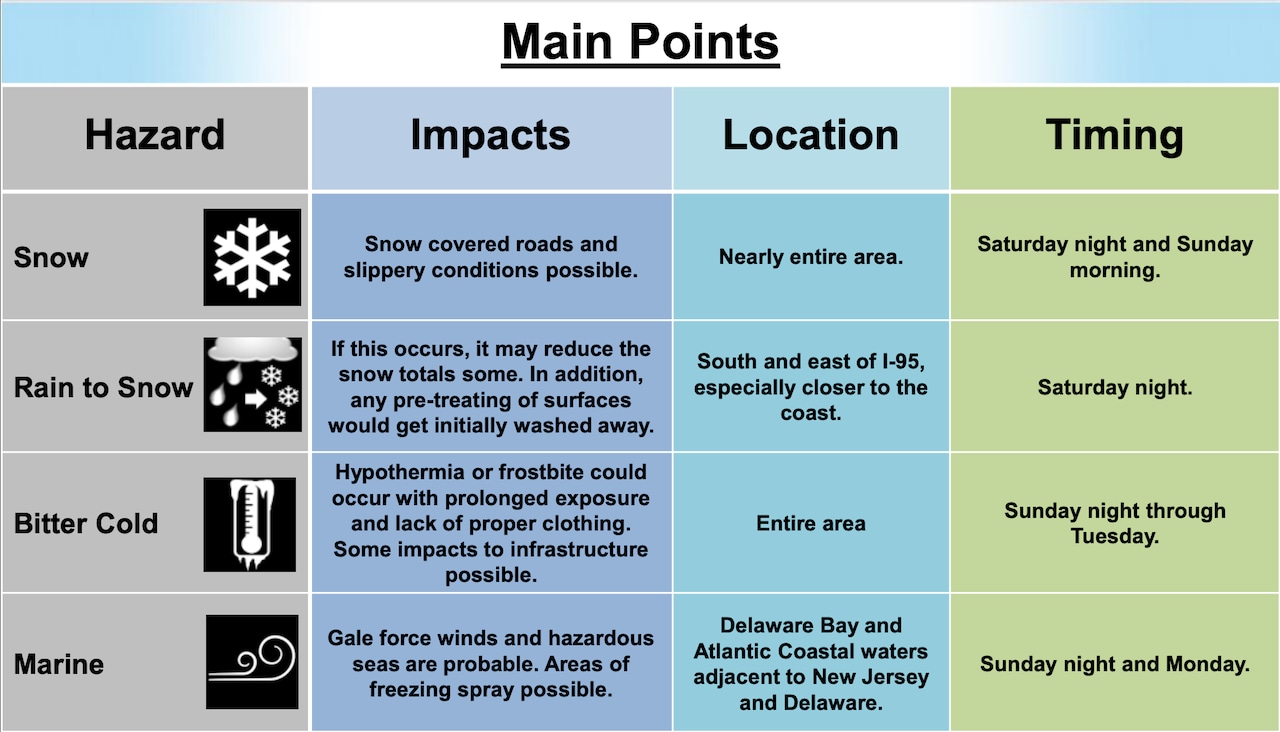 Main Points

| Hazard | Impacts | Location | Timing |
|---|---|---|---|
| Snow | Snow covered roads and slippery conditions possible. | Nearly entire area. | Saturday night and Sunday morning. |
| Rain to Snow | If this occurs, it may reduce the snow totals some. In addition, any pre-treating of surfaces would get initially washed away. | South and east of I-95, especially closer to the coast. | Saturday night. |
| Bitter Cold | Hypothermia or frostbite could occur with prolonged exposure and lack of proper clothing. Some impacts to infrastructure possible. | Entire area | Sunday night through Tuesday. |
| Marine | Gale force winds and hazardous seas are probable. Areas of freezing spray possible. | Delaware Bay and Atlantic Coastal waters adjacent to New Jersey and Delaware. | Sunday night and Monday. |